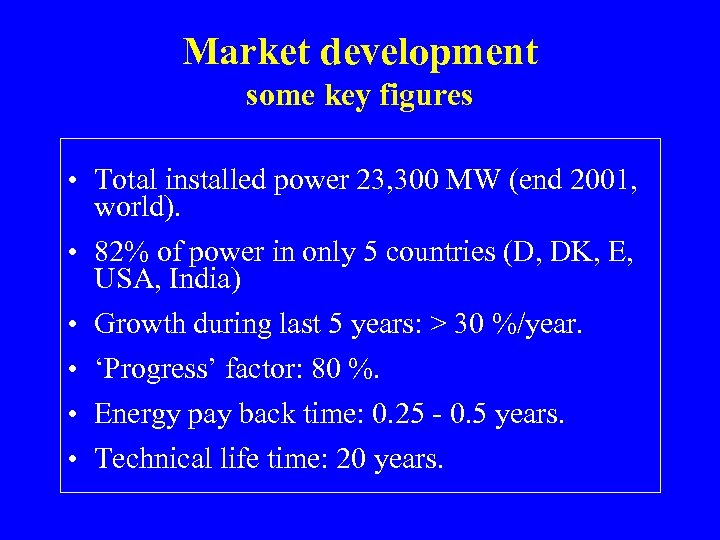 Market development
some key figures

• Total installed power 23,300 MW (end 2001, world).

• 82% of power in only 5 countries (D, DK, E, USA, India)

• Growth during last 5 years: > 30 %/year.

• ‘Progress’ factor: 80 %.

• Energy pay back time: 0.25 - 0.5 years.

• Technical life time: 20 years.